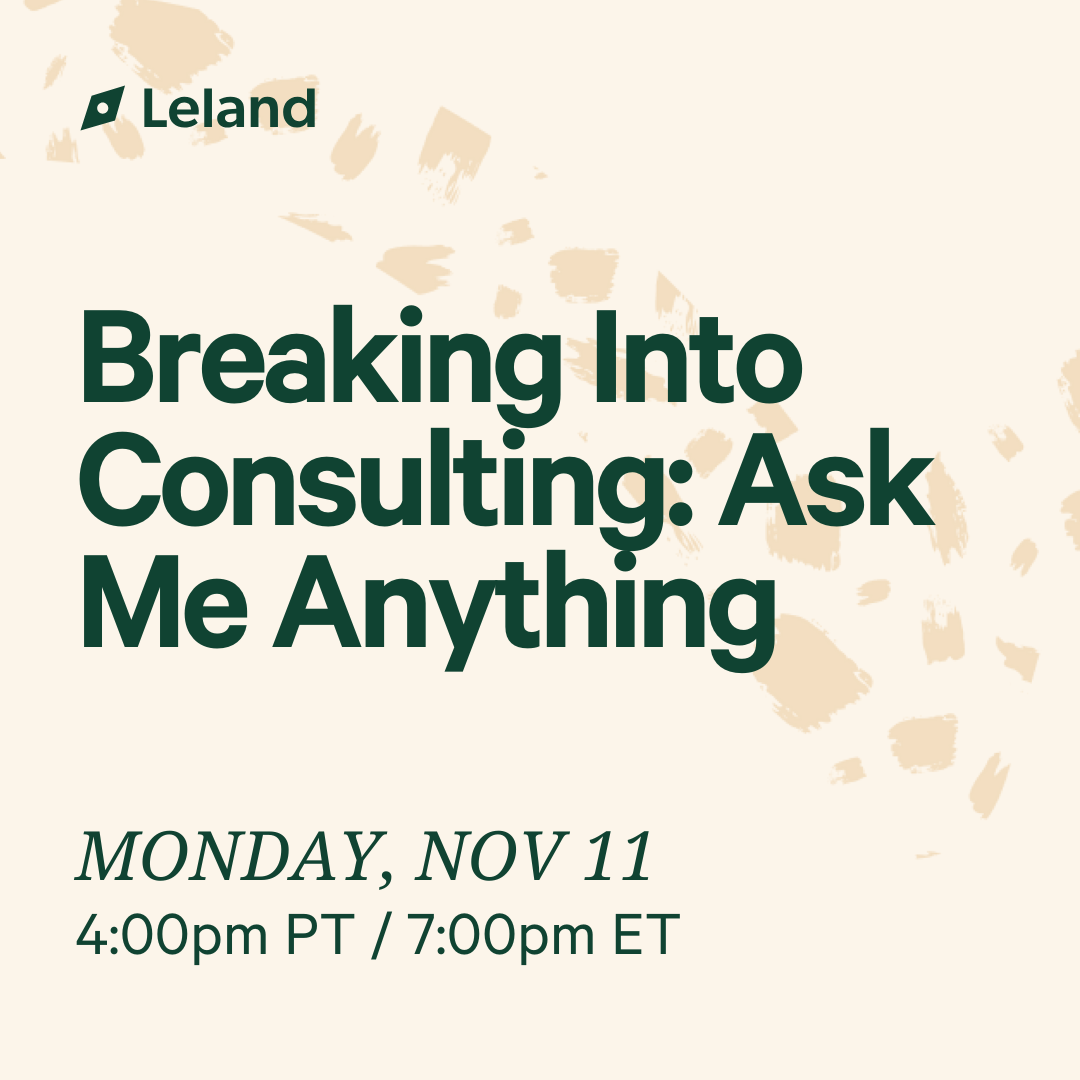 Leland

Breaking Into Consulting: Ask Me Anything

MONDAY, NOV 11
4:00pm PT / 7:00pm ET